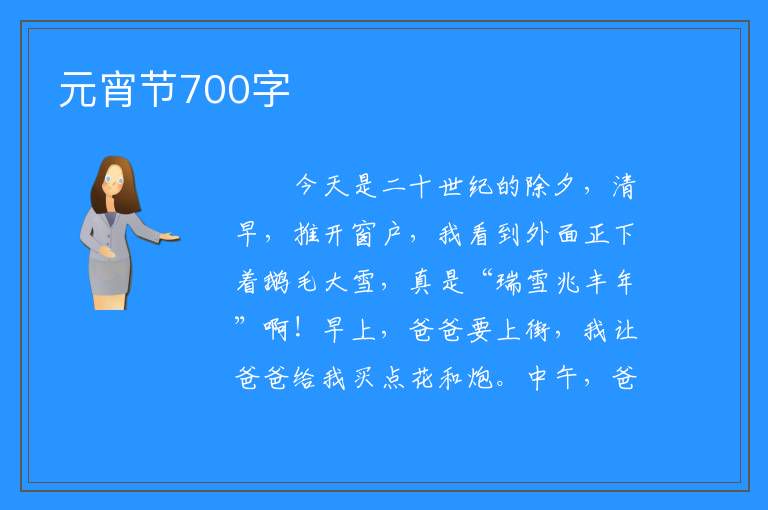 元宵节700字

今天是二十世纪的除夕，清早，推开窗户，我看到外面正下着鹅毛大雪，真是“瑞雪兆丰年”啊！早上，爸爸要上街，我让爸爸给我买点花和炮。中午，爸